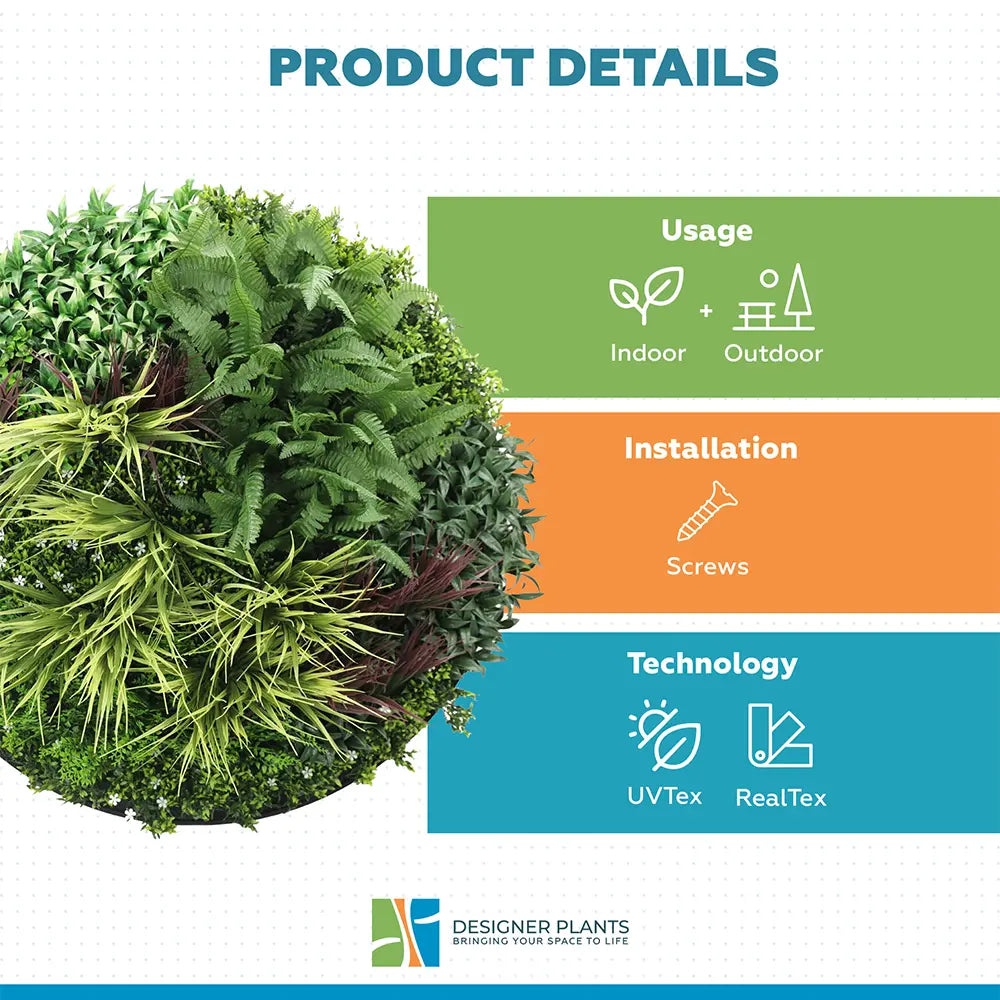 PRODUCT DETAILS

Usage

Indoor + Outdoor

Installation

Screws

Technology

UVTex RealTex

DESIGNER PLANTS
BRINGING YOUR SPACE TO LIFE